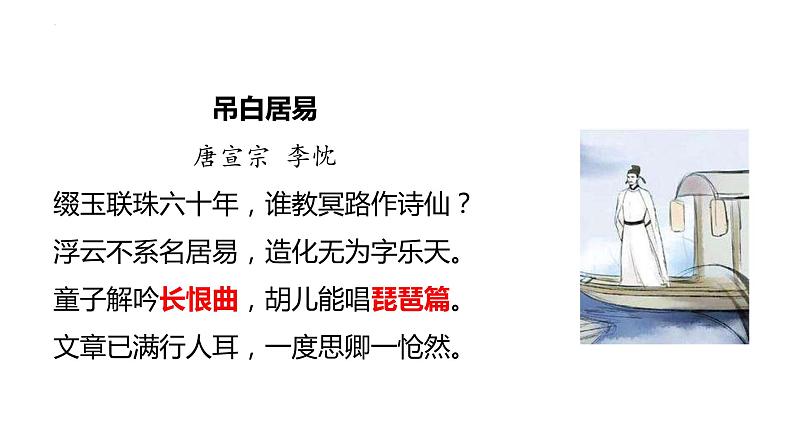 吊白居易

唐宣宗 李忱

缀玉联珠六十年，谁教冥路作诗仙？

浮云不系名居易，造化无为字乐天。

童子解吟长恨曲，胡儿能唱琵琶篇。

文章已满行人耳，一度思卿一怆然。